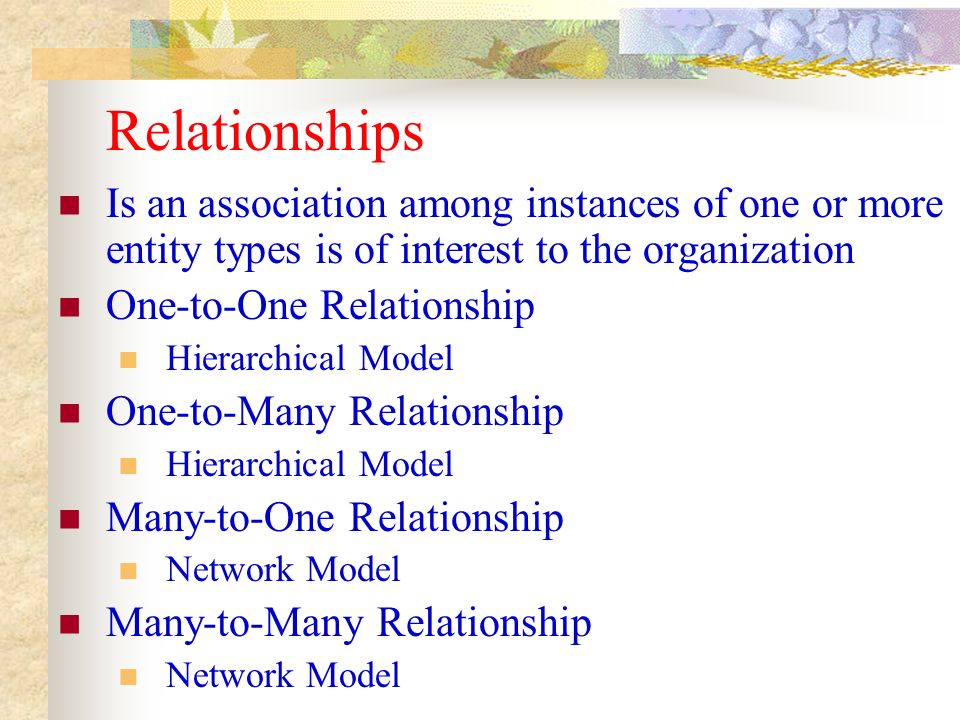 Relationships

Is an association among instances of one or more entity types is of interest to the organization

One-to-One Relationship

Hierarchical Model

One-to-Many Relationship

Hierarchical Model

Many-to-One Relationship

Network Model

Many-to-Many Relationship

Network Model